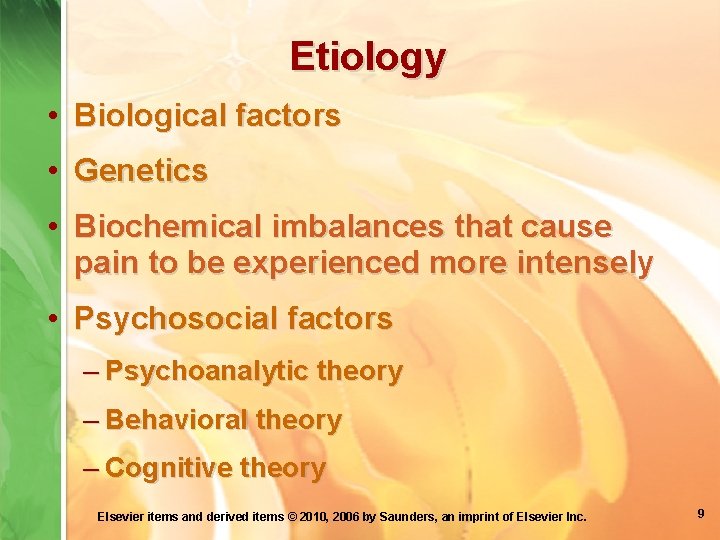 Etiology

• Biological factors
• Genetics
• Biochemical imbalances that cause pain to be experienced more intensely
• Psychosocial factors
– Psychoanalytic theory
– Behavioral theory
– Cognitive theory

Elsevier items and derived items © 2010, 2006 by Saunders, an imprint of Elsevier Inc.

9